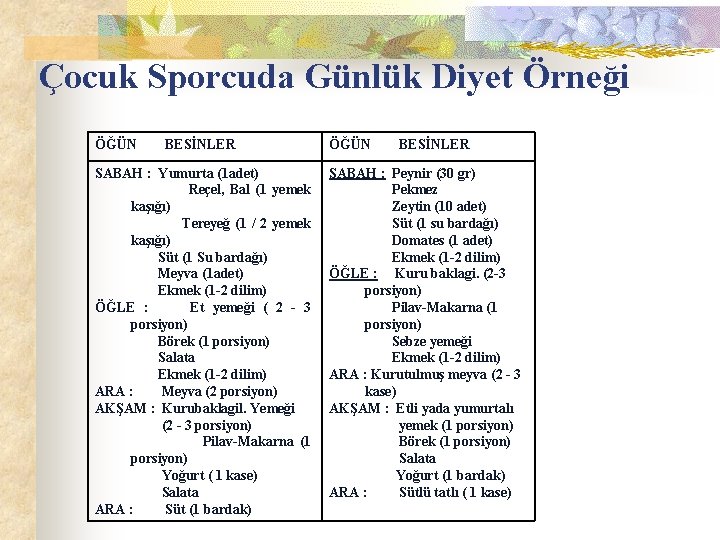 Çocuk Sporcuda Günlük Diyet Örneği

| ÖĞÜN BESİNLER | ÖĞÜN BESİNLER |
|---|---|
| SABAH : Yumurta (1adet) Reçel, Bal (1 yemek kaşığı) Tereyeğ (1 / 2 yemek kaşığı) Süt (1 Su bardağı) Meyva (1adet) Ekmek (1-2 dilim) ÖĞLE : Et yemeği ( 2 - 3 porsiyon) Börek (1 porsiyon) Salata Ekmek (1-2 dilim) ARA : Meyva (2 porsiyon) AKŞAM : Kurubaklagil. Yemeği (2 - 3 porsiyon) Pilav-Makarna (1 porsiyon) Yoğurt ( 1 kase) Salata ARA : Süt (1 bardak) | SABAH : Peynir (30 gr) Pekmez Zeytin (10 adet) Süt (1 su bardağı) Domates (1 adet) Ekmek (1-2 dilim) ÖĞLE : Kuru baklagi. (2-3 porsiyon) Pilav-Makarna (1 porsiyon) Sebze yemeği Ekmek (1-2 dilim) ARA : Kurutulmuş meyva (2 - 3 kase) AKŞAM : Etli yada yumurtalı yemek (1 porsiyon) Börek (1 porsiyon) Salata Yoğurt (1 bardak) ARA : Sütlü tatlı ( 1 kase) |